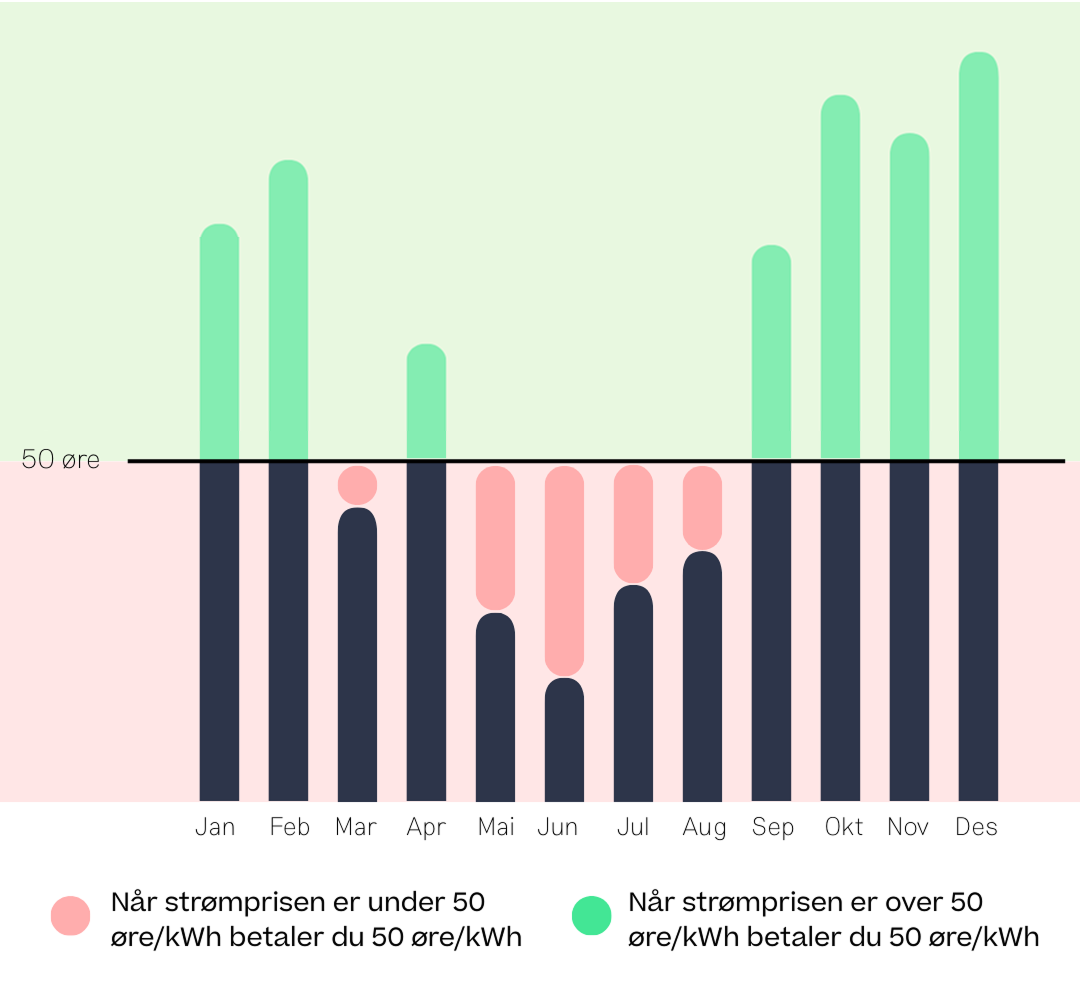 50 øre

Jan Feb Mar Apr Mai Jun Jul Aug Sep Okt Nov Des

Når strømprisen er under 50 øre/kWh betaler du 50 øre/kWh

Når strømprisen er over 50 øre/kWh betaler du 50 øre/kWh